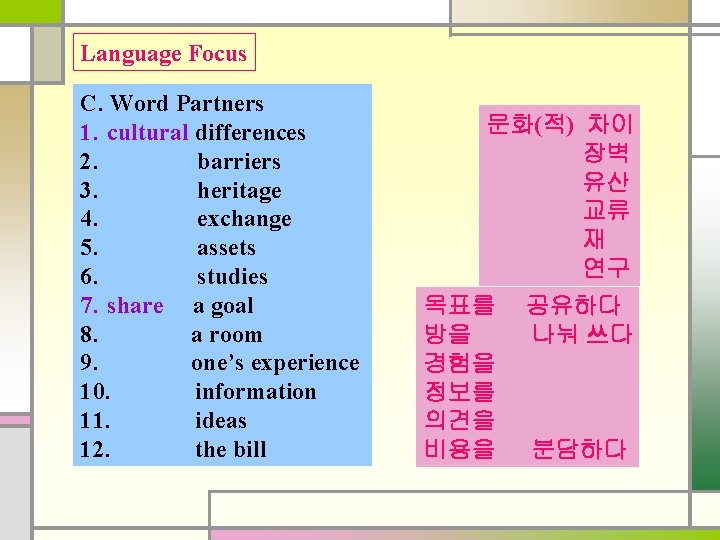 Language Focus

C. Word Partners
1. cultural differences
2. barriers
3. heritage
4. exchange
5. assets
6. studies
7. share a goal
8. a room
9. one's experience
10. information
11. ideas
12. the bill

문화(적) 차이
장벽
유산
교류
재
연구

목표를 공유하다
방을 나눠 쓰다
경험을
정보를
의견을
비용을 분담하다